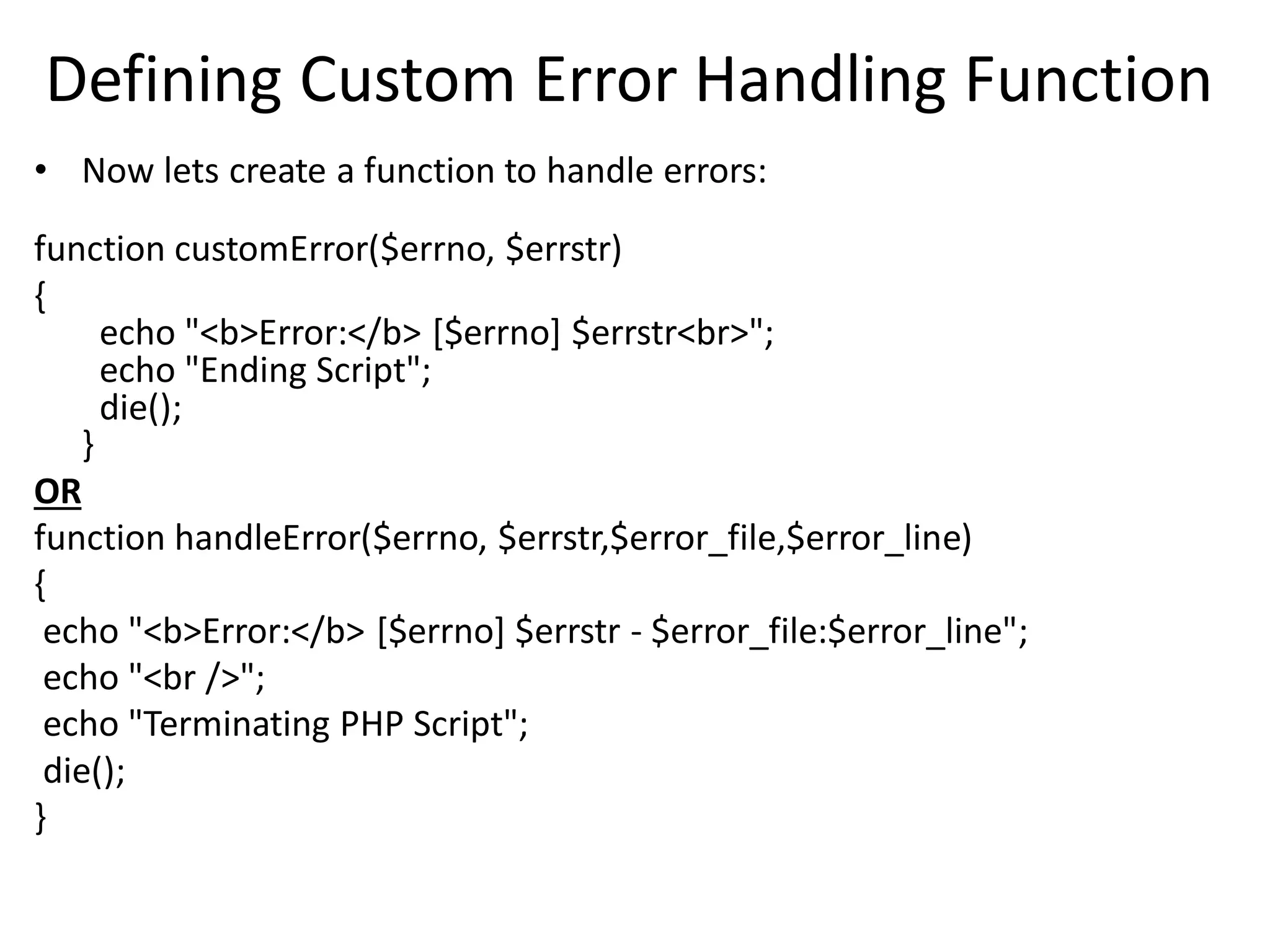 Defining Custom Error Handling Function

• Now lets create a function to handle errors:

function customError($errno, $errstr)
{
echo "<b>Error:</b> [$errno] $errstr<br>";
echo "Ending Script";
die();
}
OR
function handleError($errno, $errstr,$error_file,$error_line)
{
echo "<b>Error:</b> [$errno] $errstr - $error_file:$error_line";
echo "<br />";
echo "Terminating PHP Script";
die();
}